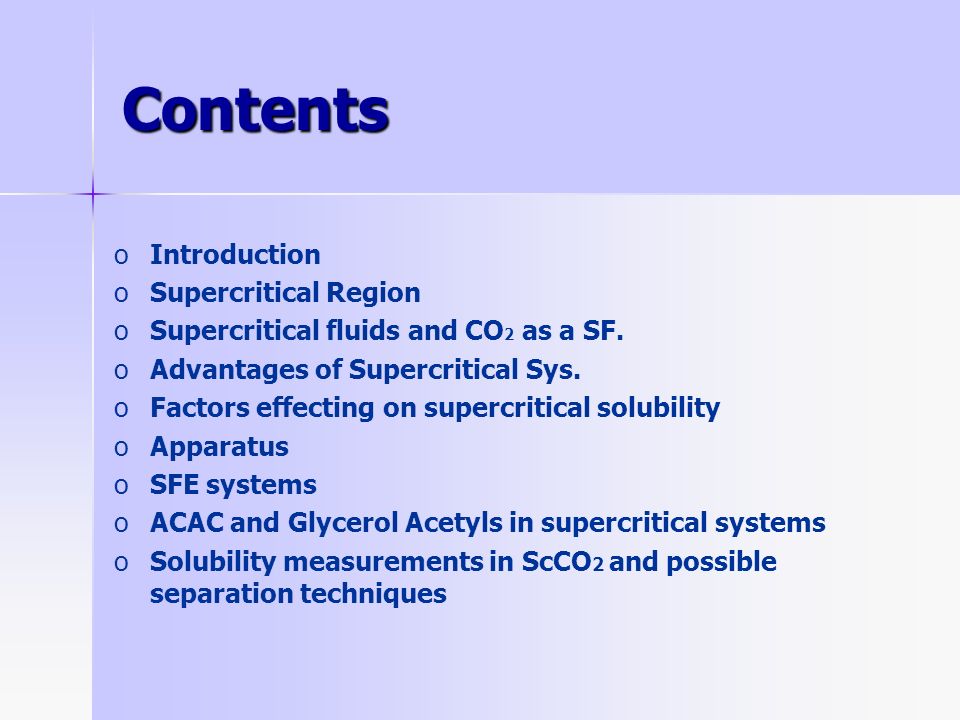 Contents

o Introduction
o Supercritical Region
o Supercritical fluids and $CO_2$ as a SF.
o Advantages of Supercritical Sys.
o Factors effecting on supercritical solubility
o Apparatus
o SFE systems
o ACAC and Glycerol Acetyls in supercritical systems
o Solubility measurements in $ScCO_2$ and possible separation techniques